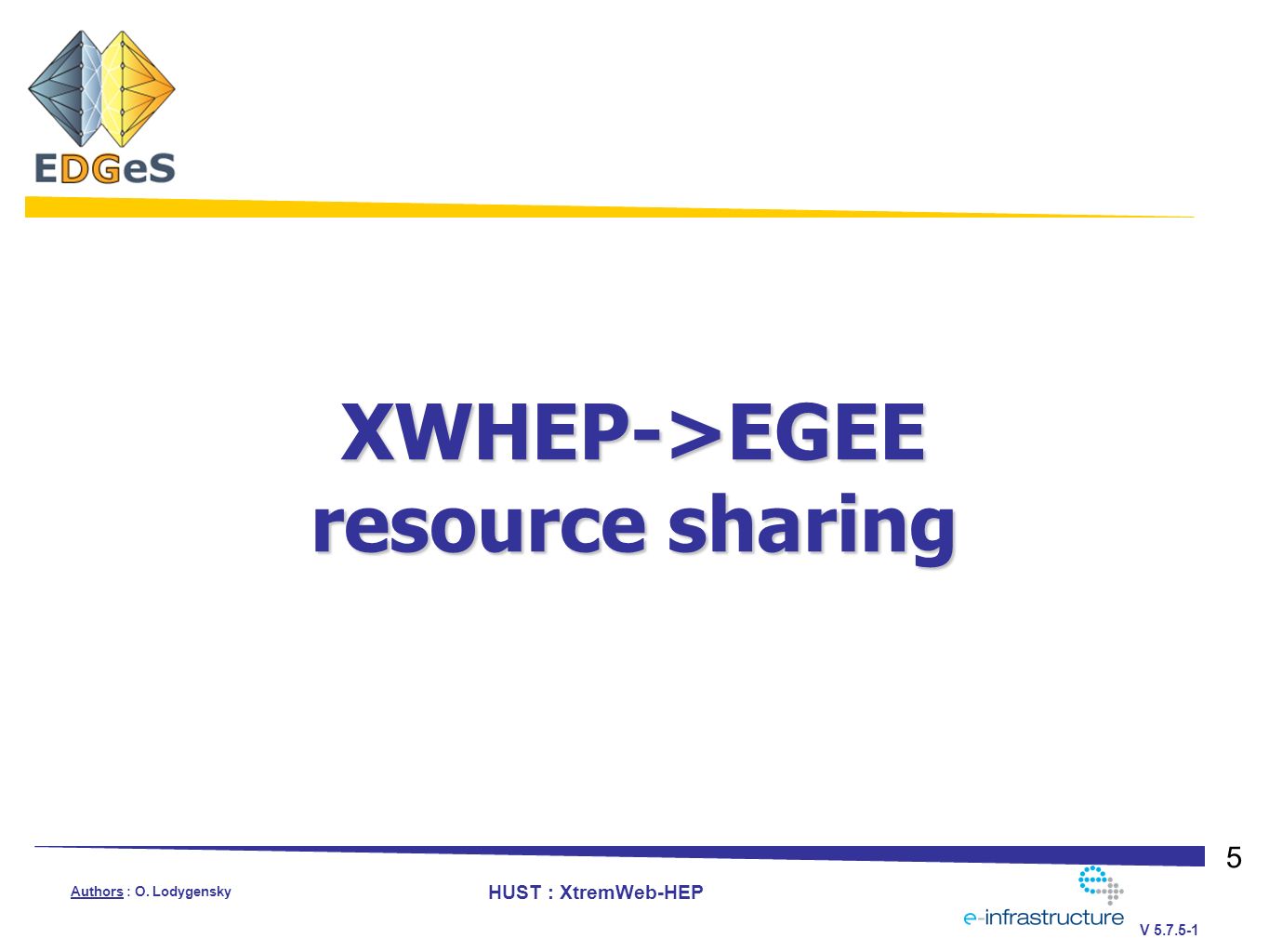 EDGeS

XWHEP->EGEE
resource sharing

5

Authors : O. Lodygensky

HUST : XtremWeb-HEP

e-infrastructure

V 5.7.5-1